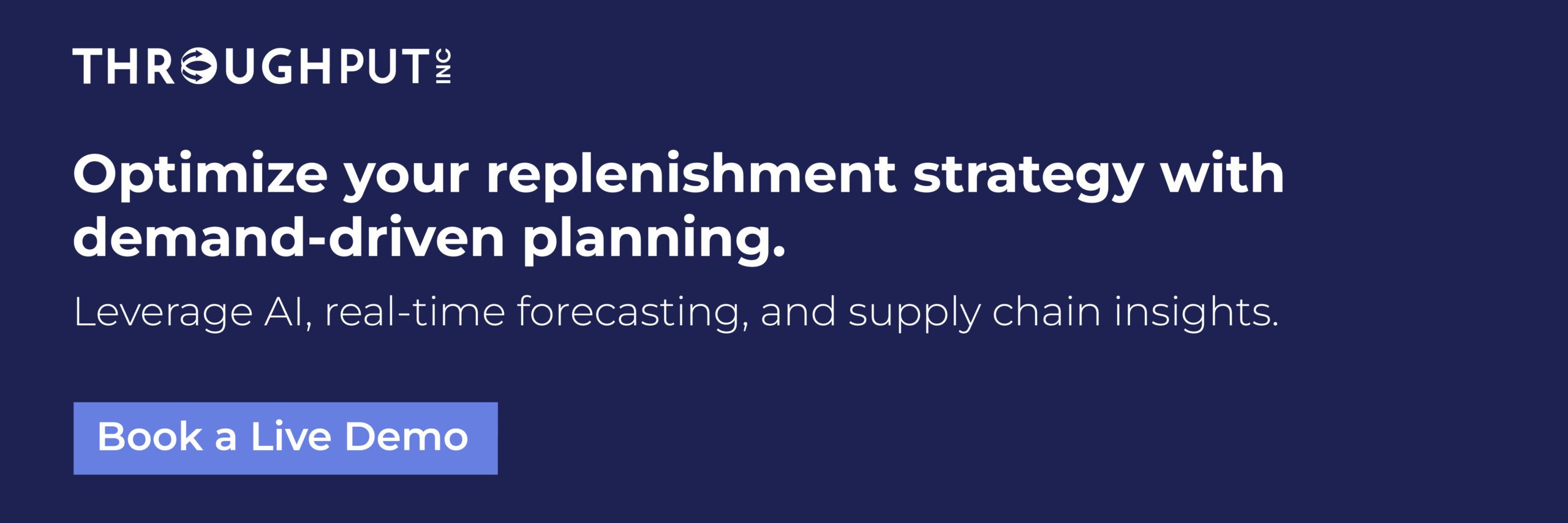 THROUGHPUT INC

Optimize your replenishment strategy with demand-driven planning.

Leverage AI, real-time forecasting, and supply chain insights.

Book a Live Demo